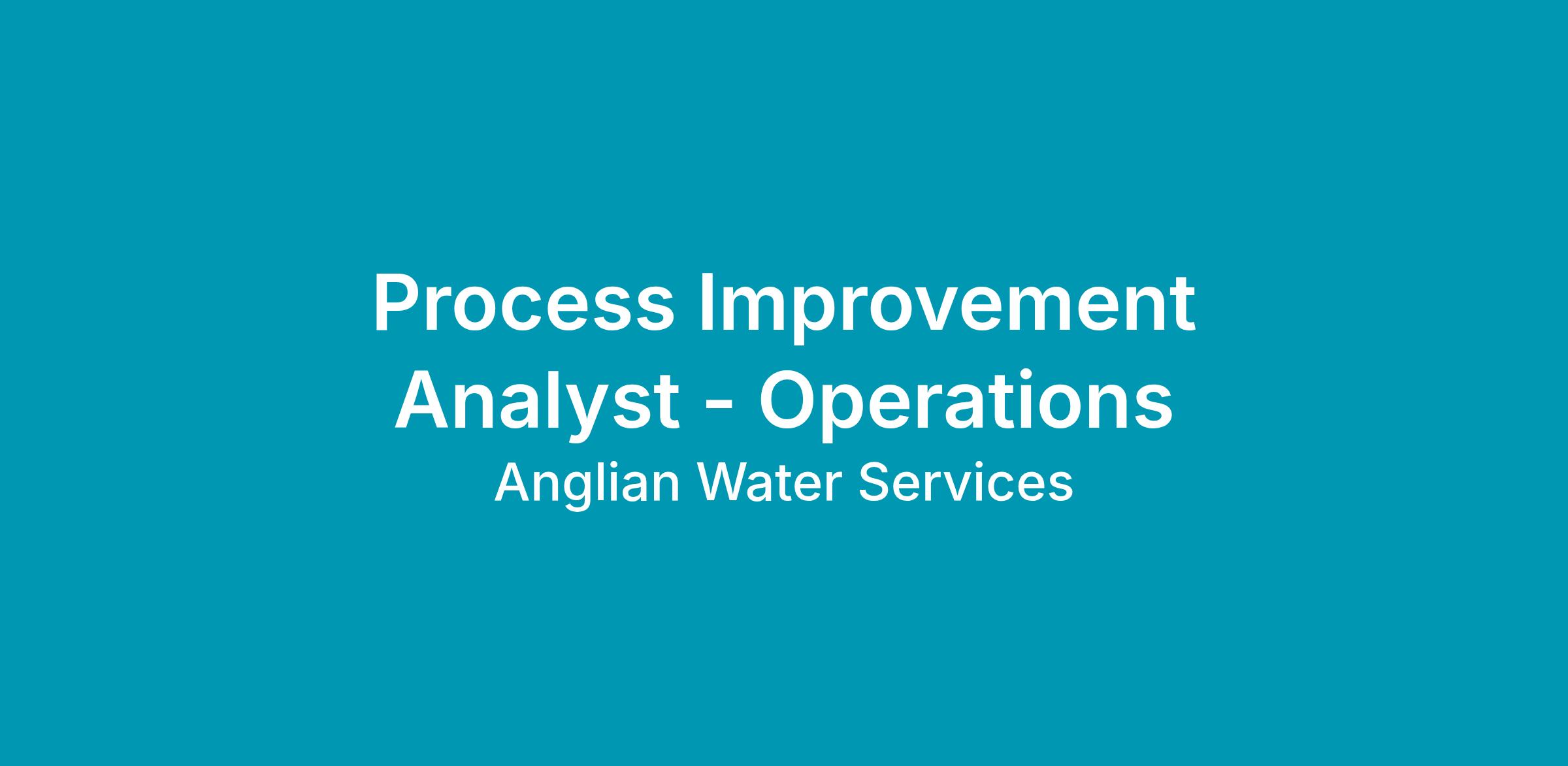 Process Improvement Analyst - Operations

Anglian Water Services